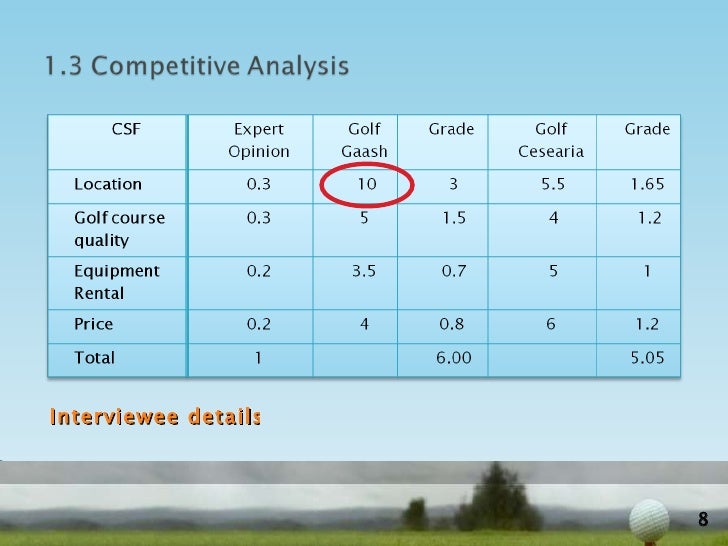 1.3 Competitive Analysis

| CSF | Expert Opinion | Golf Gaash | Grade | Golf Cesearia | Grade |
|---|---|---|---|---|---|
| Location | 0.3 | 10 | 3 | 5.5 | 1.65 |
| Golf course quality | 0.3 | 5 | 1.5 | 4 | 1.2 |
| Equipment Rental | 0.2 | 3.5 | 0.7 | 5 | 1 |
| Price | 0.2 | 4 | 0.8 | 6 | 1.2 |
| Total | 1 | | 6.00 | | 5.05 |

Interviewee details

8